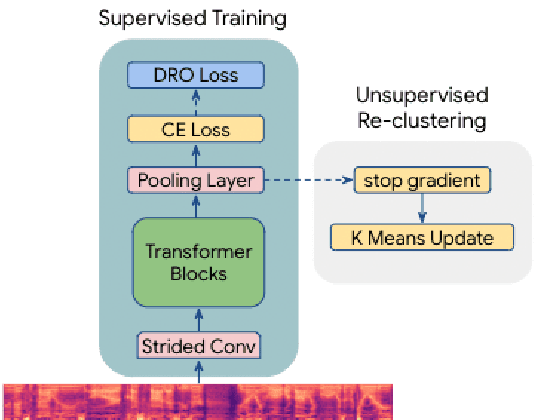 Supervised Training

DRO Loss

CE Loss

Pooling Layer

Transformer Blocks

Strided Conv

Unsupervised Re-clustering

stop gradient

K Means Update